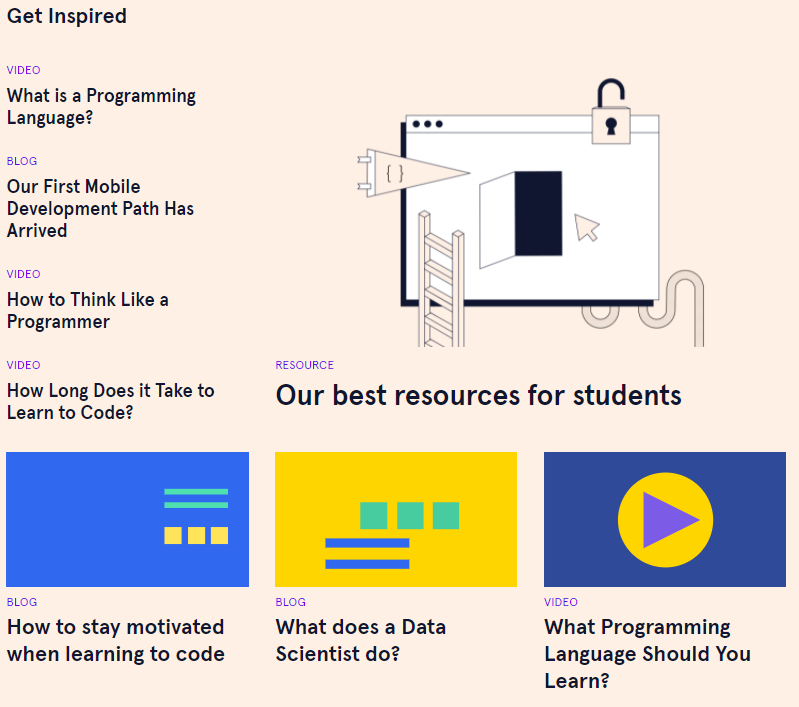 Get Inspired

VIDEO

What is a Programming Language?

BLOG

Our First Mobile Development Path Has Arrived

VIDEO

How to Think Like a Programmer

VIDEO

How Long Does it Take to Learn to Code?

{ }

RESOURCE

Our best resources for students

BLOG

How to stay motivated when learning to code

BLOG

What does a Data Scientist do?

VIDEO

What Programming Language Should You Learn?